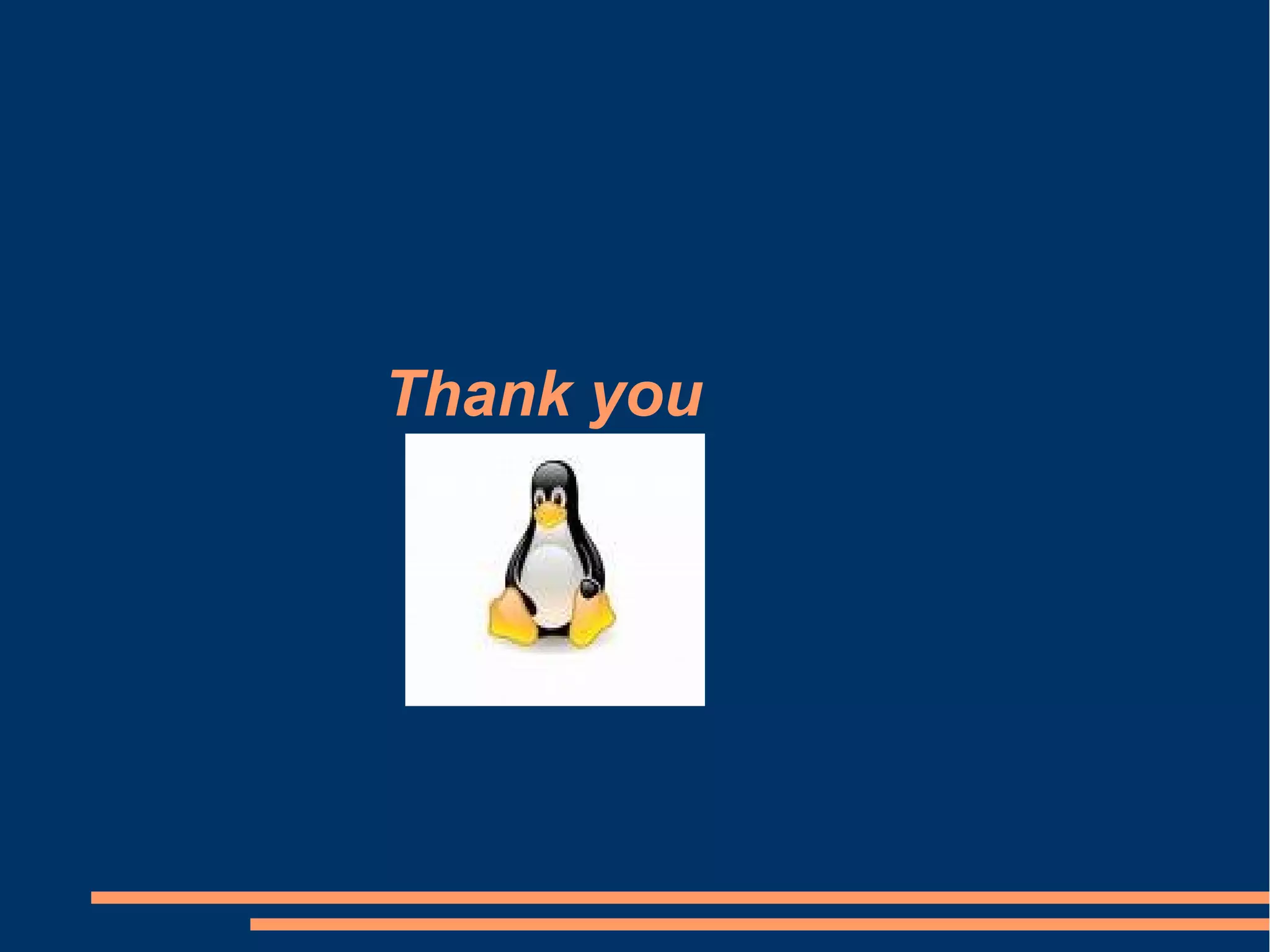 Thank you